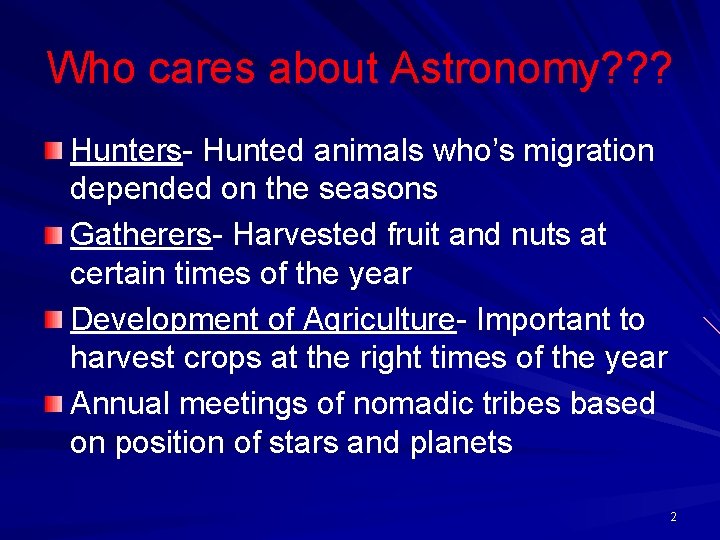 Who cares about Astronomy???

Hunters- Hunted animals who's migration depended on the seasons

Gatherers- Harvested fruit and nuts at certain times of the year

Development of Agriculture- Important to harvest crops at the right times of the year

Annual meetings of nomadic tribes based on position of stars and planets

2